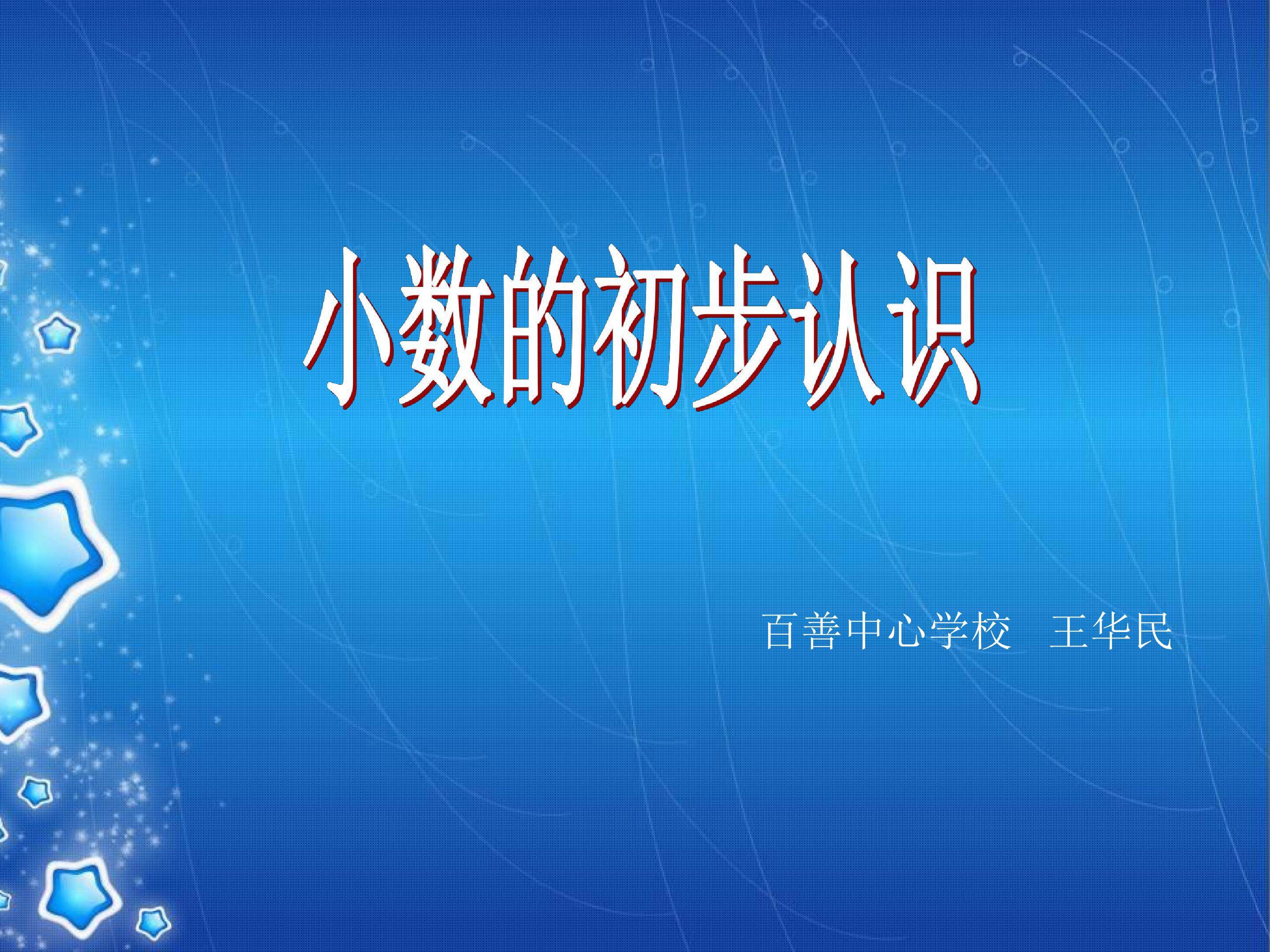 小数的初步认识

百善中心学校　王华民